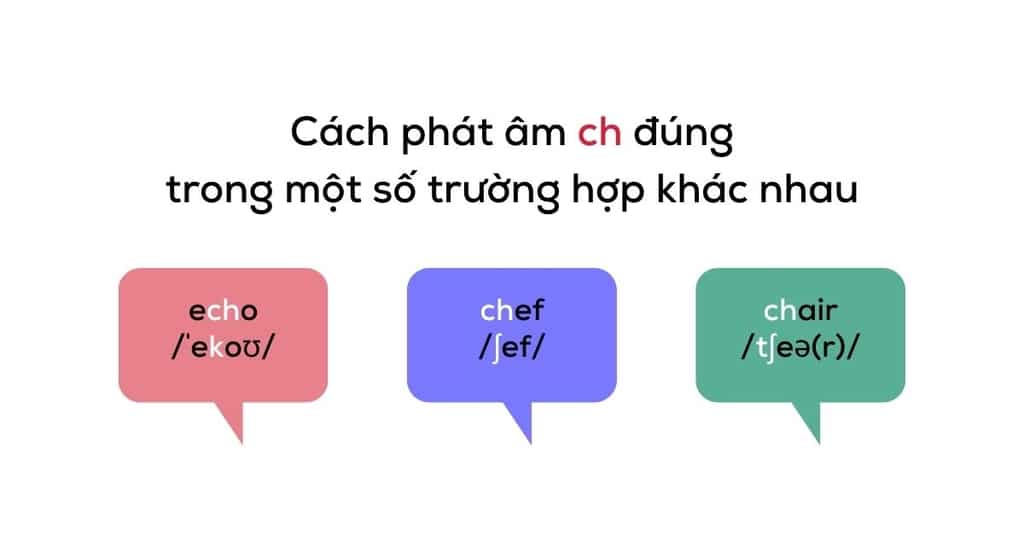 Cách phát âm ch đúng trong một số trường hợp khác nhau

echo
/ˈekoʊ/

chef
/ʃef/

chair
/tʃeə(r)/